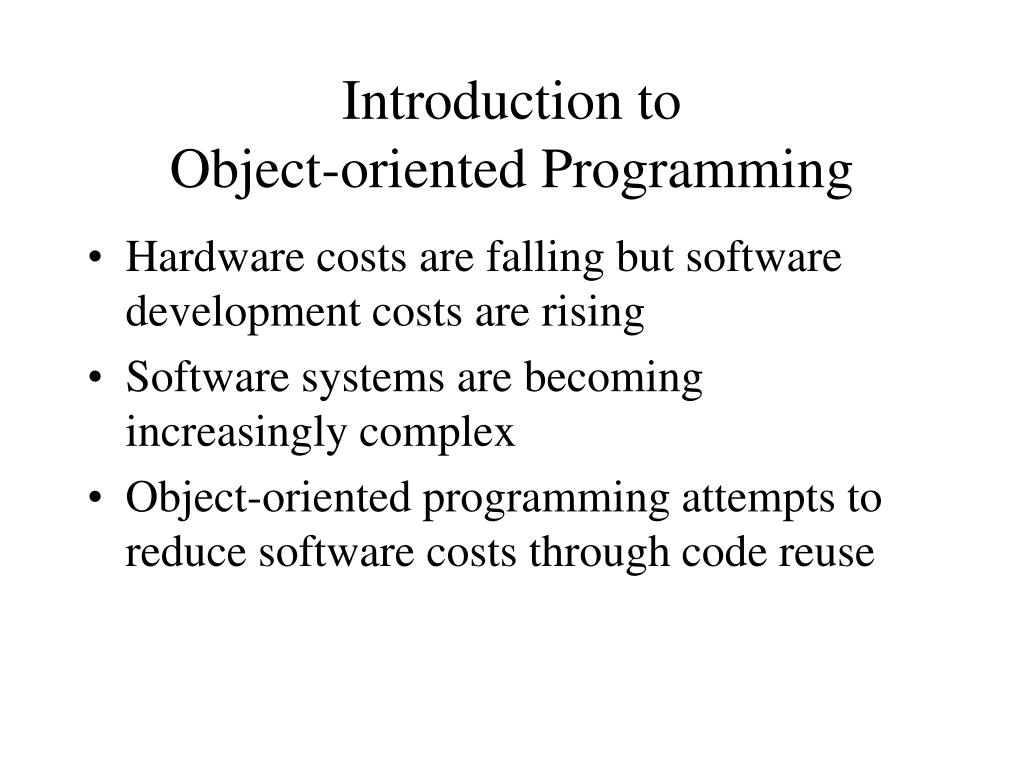 Introduction to
Object-oriented Programming

• Hardware costs are falling but software development costs are rising
• Software systems are becoming increasingly complex
• Object-oriented programming attempts to reduce software costs through code reuse